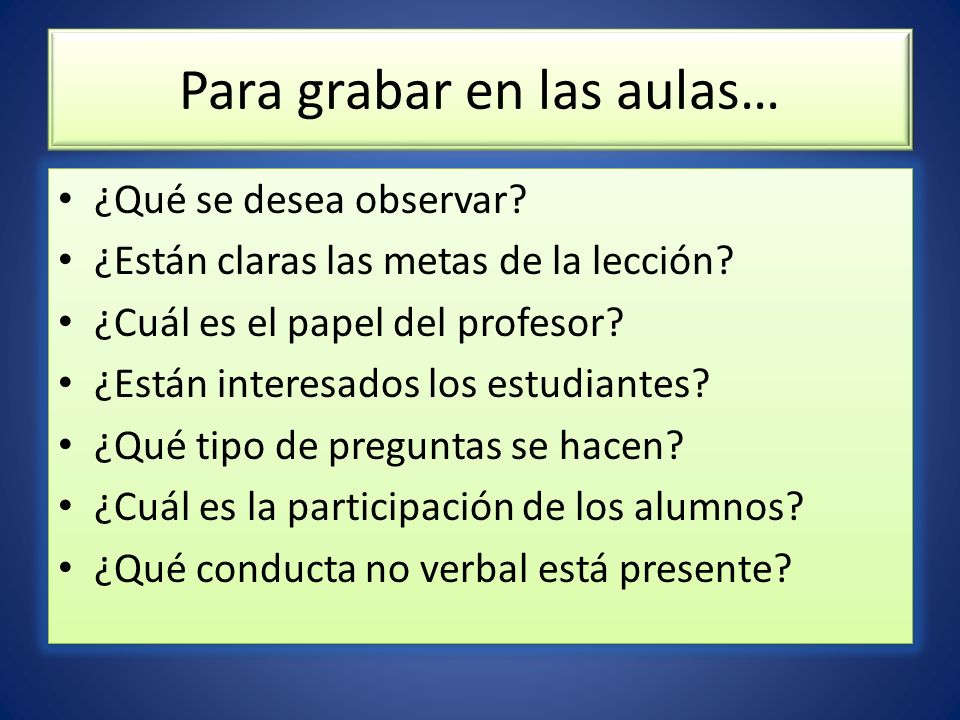 Para grabar en las aulas…

• ¿Qué se desea observar?
• ¿Están claras las metas de la lección?
• ¿Cuál es el papel del profesor?
• ¿Están interesados los estudiantes?
• ¿Qué tipo de preguntas se hacen?
• ¿Cuál es la participación de los alumnos?
• ¿Qué conducta no verbal está presente?